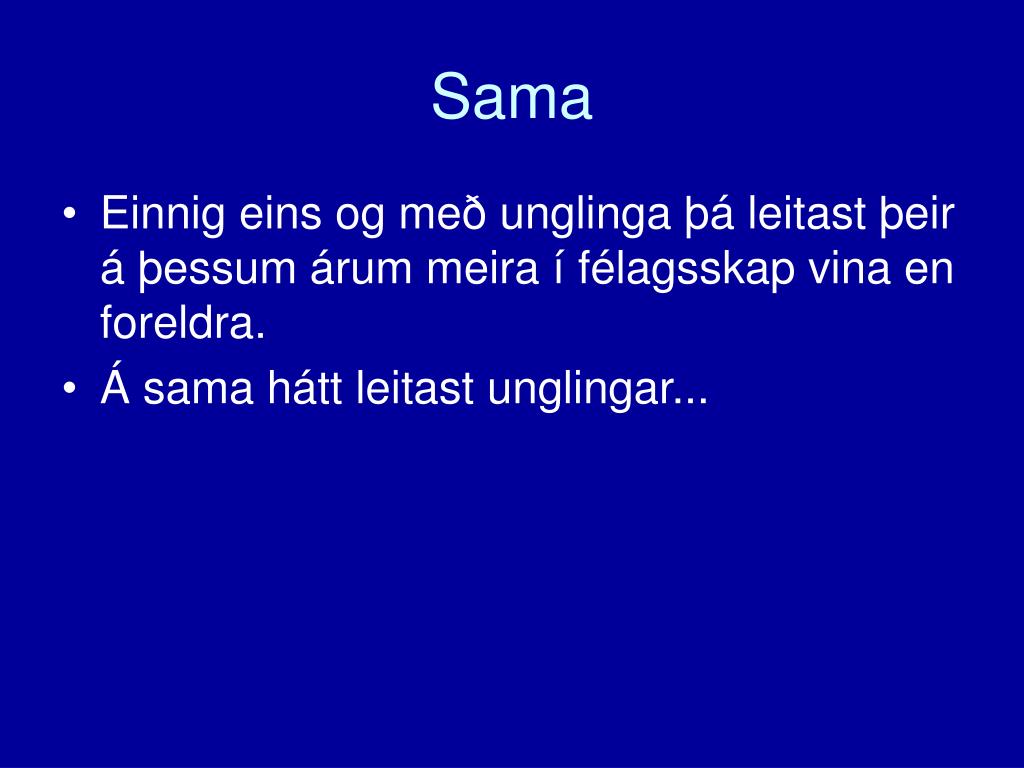 Sama

• Einnig eins og með unglinga þá leitast þeir á þessum árum meira í félagsskap vina en foreldra.
• Á sama hátt leitast unglingar...